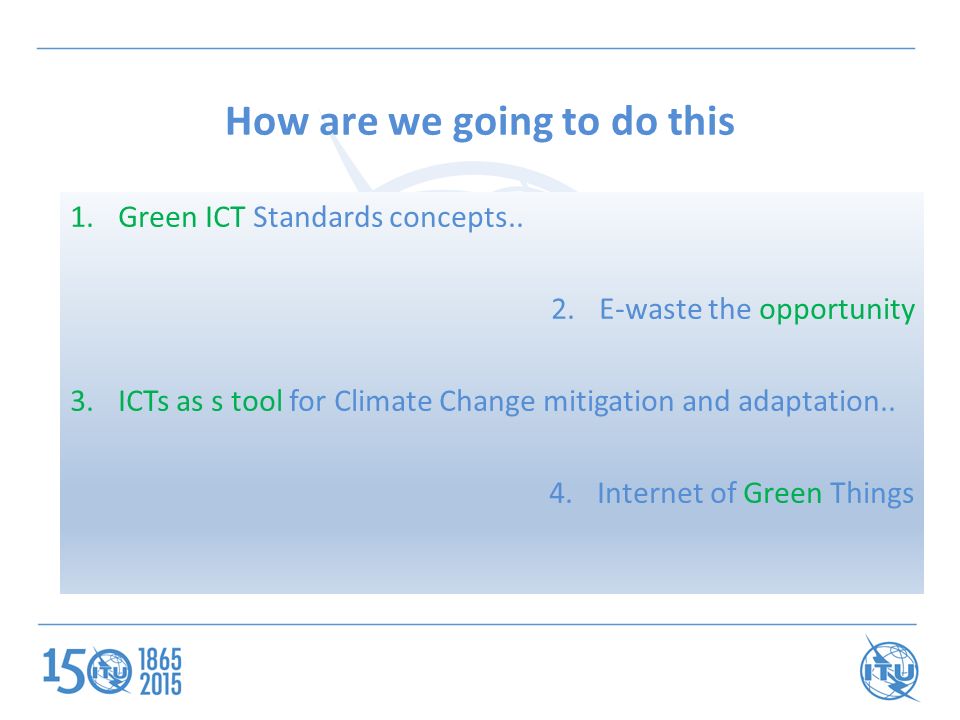 How are we going to do this

1. Green ICT Standards concepts..

2. E-waste the opportunity

3. ICTs as s tool for Climate Change mitigation and adaptation..

4. Internet of Green Things

150 ITU 1865 2015

ITU